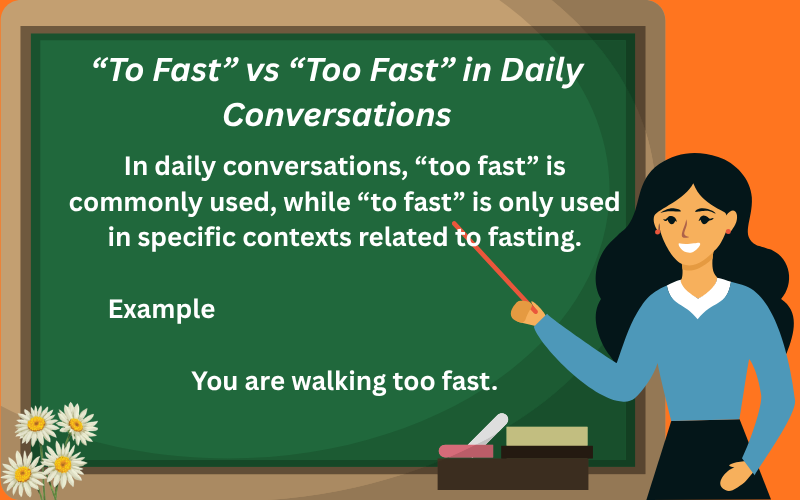 “To Fast” vs “Too Fast” in Daily Conversations

In daily conversations, “too fast” is commonly used, while “to fast” is only used in specific contexts related to fasting.

Example

You are walking too fast.